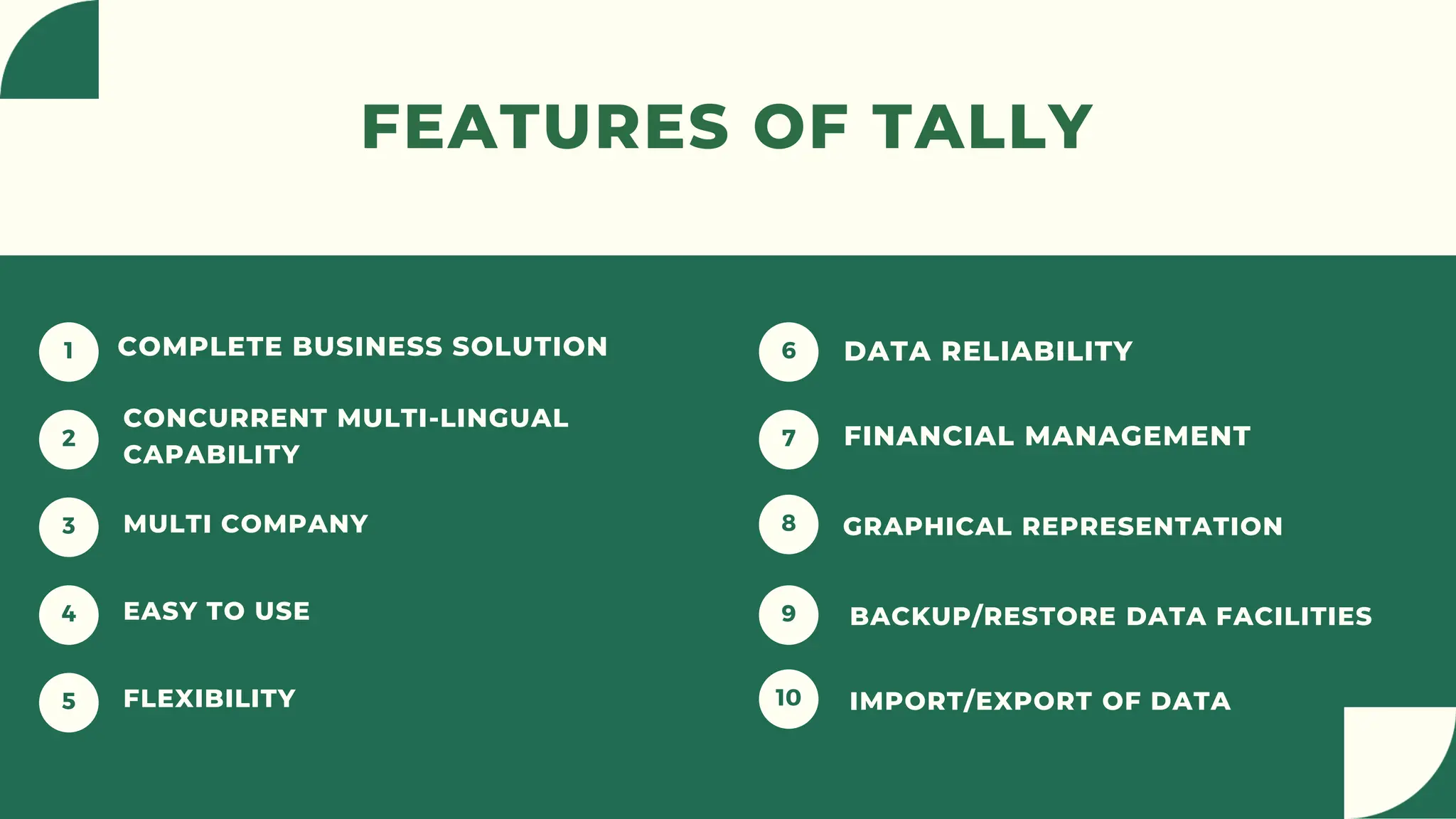 FEATURES OF TALLY

1 COMPLETE BUSINESS SOLUTION

2 CONCURRENT MULTI-LINGUAL CAPABILITY

3 MULTI COMPANY

4 EASY TO USE

5 FLEXIBILITY

6 DATA RELIABILITY

7 FINANCIAL MANAGEMENT

8 GRAPHICAL REPRESENTATION

9 BACKUP/RESTORE DATA FACILITIES

10 IMPORT/EXPORT OF DATA